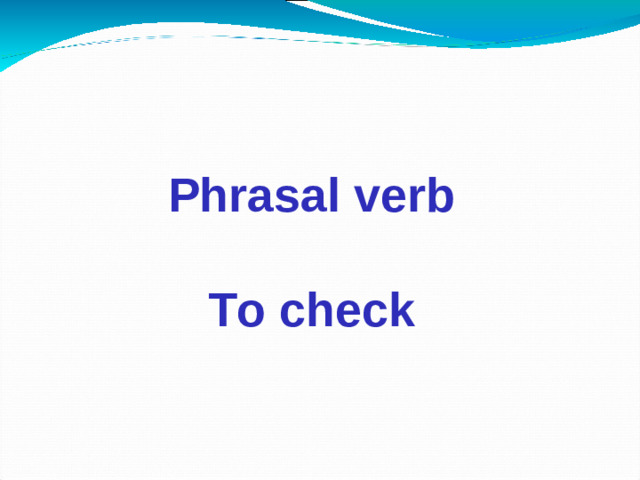 Phrasal verb

To check